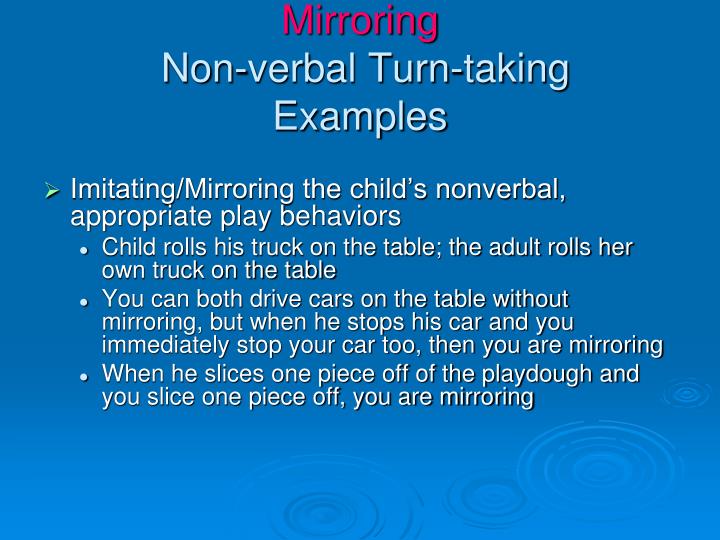 Mirroring
Non-verbal Turn-taking
Examples

➢ Imitating/Mirroring the child's nonverbal, appropriate play behaviors
• Child rolls his truck on the table; the adult rolls her own truck on the table
• You can both drive cars on the table without mirroring, but when he stops his car and you immediately stop your car too, then you are mirroring
• When he slices one piece off of the playdough and you slice one piece off, you are mirroring